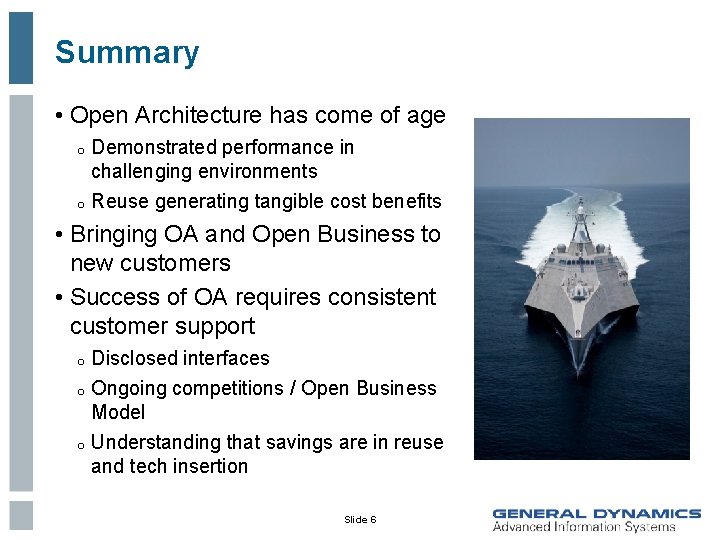 Summary

• Open Architecture has come of age

o Demonstrated performance in challenging environments

o Reuse generating tangible cost benefits

• Bringing OA and Open Business to new customers

• Success of OA requires consistent customer support

o Disclosed interfaces

o Ongoing competitions / Open Business Model

o Understanding that savings are in reuse and tech insertion

Slide 6

GENERAL DYNAMICS
Advanced Information Systems